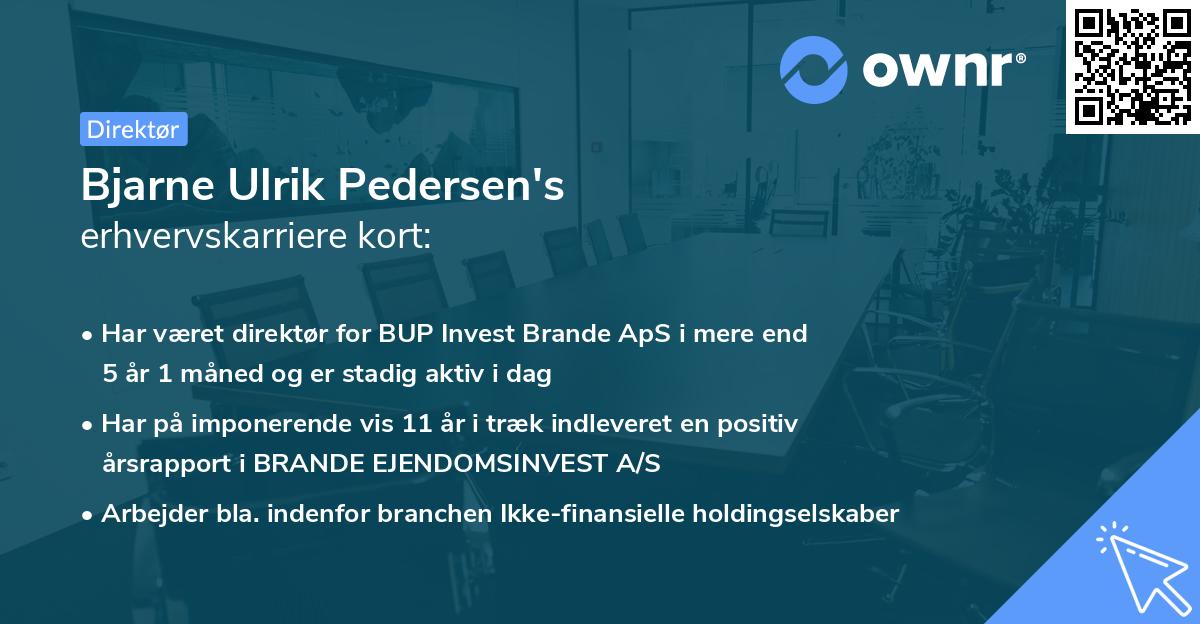 ownr®

Direktør

Bjarne Ulrik Pedersen's
erhvervskarriere kort:

• Har været direktør for BUP Invest Brande ApS i mere end 5 år 1 måned og er stadig aktiv i dag
• Har på imponerende vis 11 år i træk indleveret en positiv årsrapport i BRANDE EJENDOMSINVEST A/S
• Arbejder bla. indenfor branchen Ikke-finansielle holdingselskaber